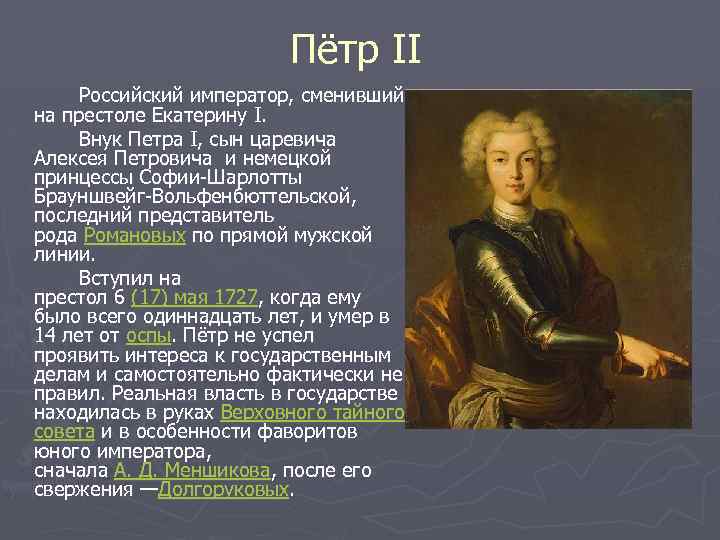 Пётр II

Российский император, сменивший на престоле Екатерину I.

Внук Петра I, сын царевича Алексея Петровича и немецкой принцессы Софии-Шарлотты Брауншвейг-Вольфенбюттельской, последний представитель рода Романовых по прямой мужской линии.

Вступил на престол 6 (17) мая 1727, когда ему было всего одиннадцать лет, и умер в 14 лет от оспы. Пётр не успел проявить интереса к государственным делам и самостоятельно фактически не правил. Реальная власть в государстве находилась в руках Верховного тайного совета и в особенности фаворитов юного императора, сначала А. Д. Меншикова, после его свержения —Долгоруковых.